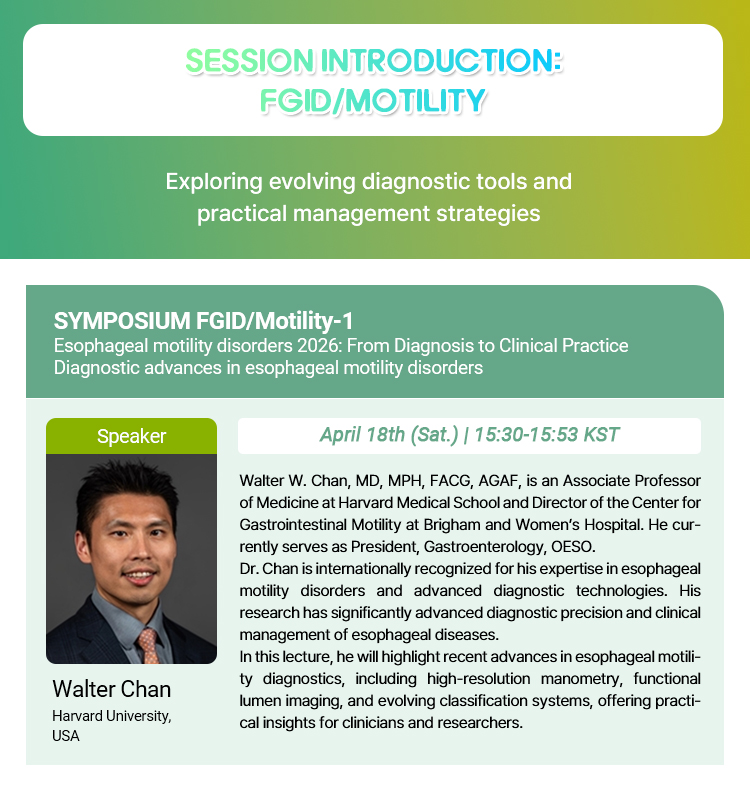 SESSION INTRODUCTION: FGID/MOTILITY

Exploring evolving diagnostic tools and practical management strategies

SYMPOSIUM FGID/Motility-1
Esophageal motility disorders 2026: From Diagnosis to Clinical Practice
Diagnostic advances in esophageal motility disorders

Speaker

Walter Chan
Harvard University, USA

April 18th (Sat.) | 15:30-15:53 KST

Walter W. Chan, MD, MPH, FACG, AGAF, is an Associate Professor of Medicine at Harvard Medical School and Director of the Center for Gastrointestinal Motility at Brigham and Women's Hospital. He currently serves as President, Gastroenterology, OESO.
Dr. Chan is internationally recognized for his expertise in esophageal motility disorders and advanced diagnostic technologies. His research has significantly advanced diagnostic precision and clinical management of esophageal diseases.
In this lecture, he will highlight recent advances in esophageal motility diagnostics, including high-resolution manometry, functional lumen imaging, and evolving classification systems, offering practical insights for clinicians and researchers.